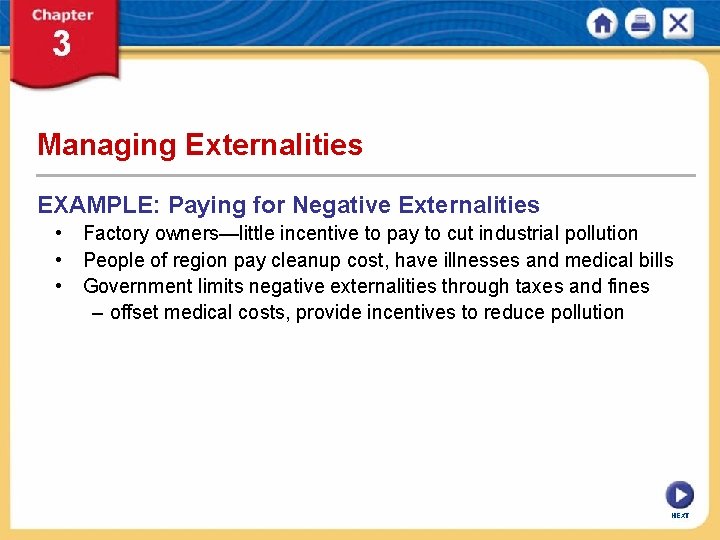 Chapter
3

Managing Externalities

EXAMPLE: Paying for Negative Externalities

• Factory owners—little incentive to pay to cut industrial pollution
• People of region pay cleanup cost, have illnesses and medical bills
• Government limits negative externalities through taxes and fines
– offset medical costs, provide incentives to reduce pollution

NEXT